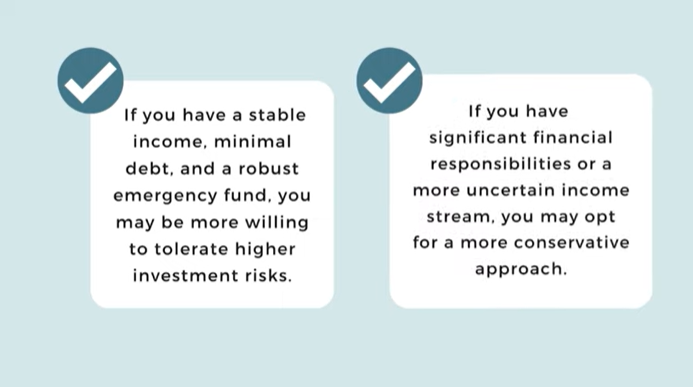 If you have a stable income, minimal debt, and a robust emergency fund, you may be more willing to tolerate higher investment risks.

If you have significant financial responsibilities or a more uncertain income stream, you may opt for a more conservative approach.